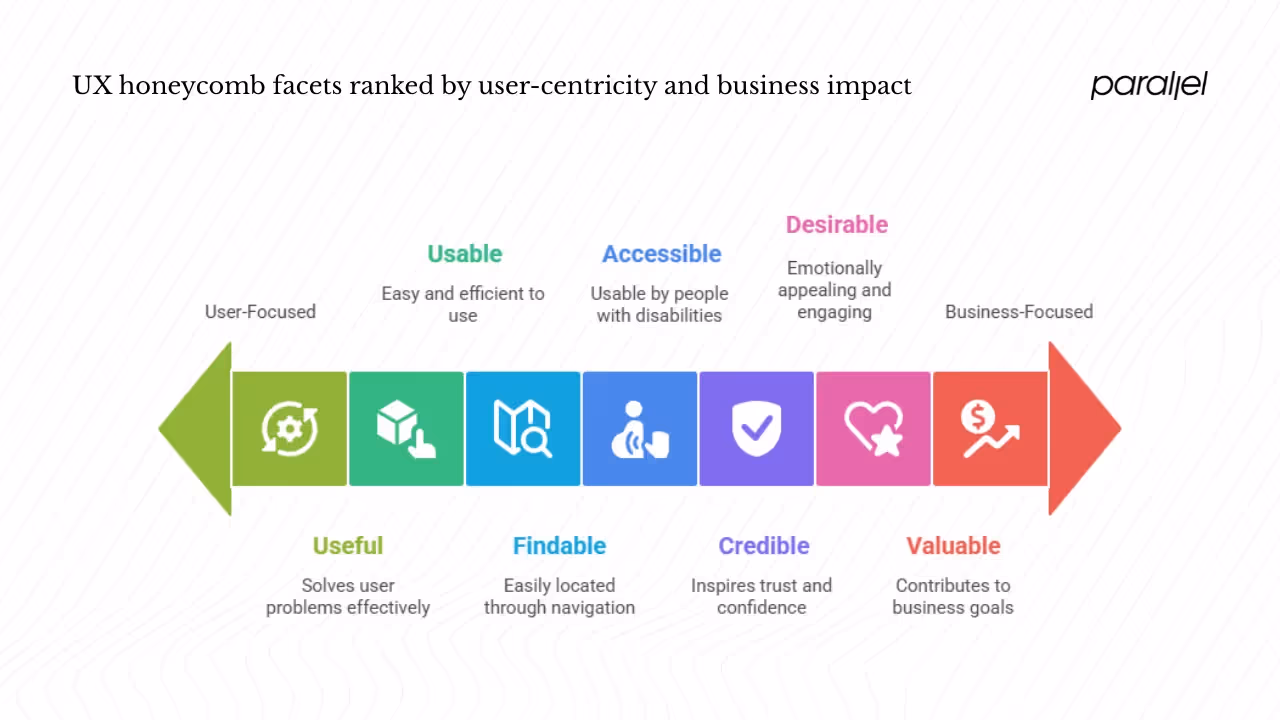 UX honeycomb facets ranked by user-centricity and business impact

parallel

User-Focused

Usable
Easy and efficient to use

Accessible
Usable by people with disabilities

Desirable
Emotionally appealing and engaging

Business-Focused

Useful
Solves user problems effectively

Findable
Easily located through navigation

Credible
Inspires trust and confidence

Valuable
Contributes to business goals